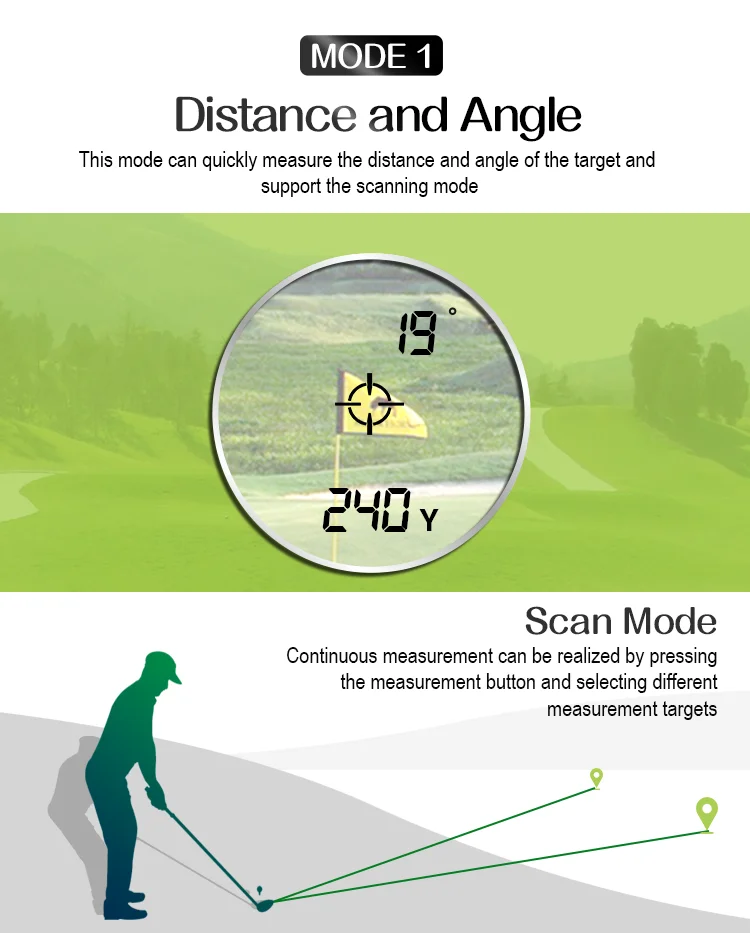 MODE 1

Distance and Angle

This mode can quickly measure the distance and angle of the target and support the scanning mode

19 °

240 Y

Scan Mode

Continuous measurement can be realized by pressing the measurement button and selecting different measurement targets